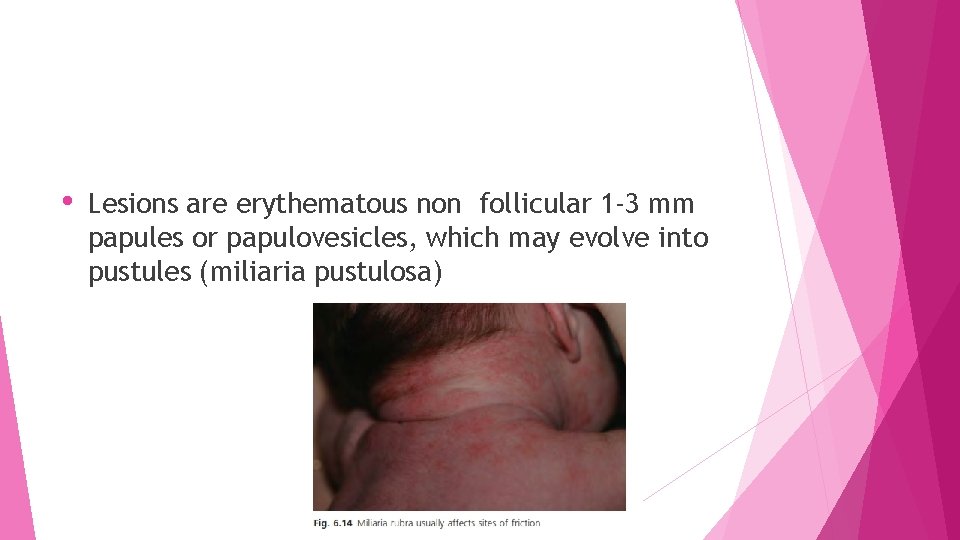 • Lesions are erythematous non follicular 1-3 mm papules or papulovesicles, which may evolve into pustules (miliaria pustulosa)

Fig. 6.14 Miliaria rubra usually affects sites of friction